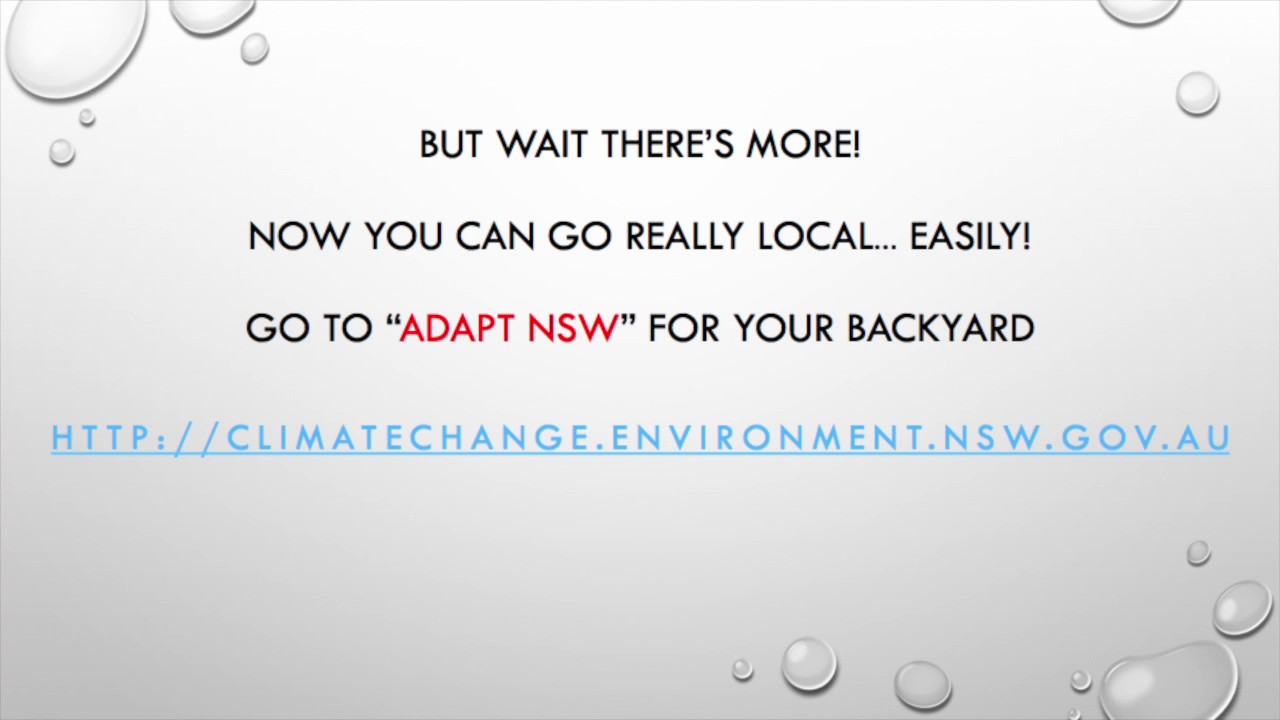 BUT WAIT THERE'S MORE!

NOW YOU CAN GO REALLY LOCAL… EASILY!

GO TO "ADAPT NSW" FOR YOUR BACKYARD

HTTP://CLIMATECHANGE.ENVIRONMENT.NSW.GOV.AU